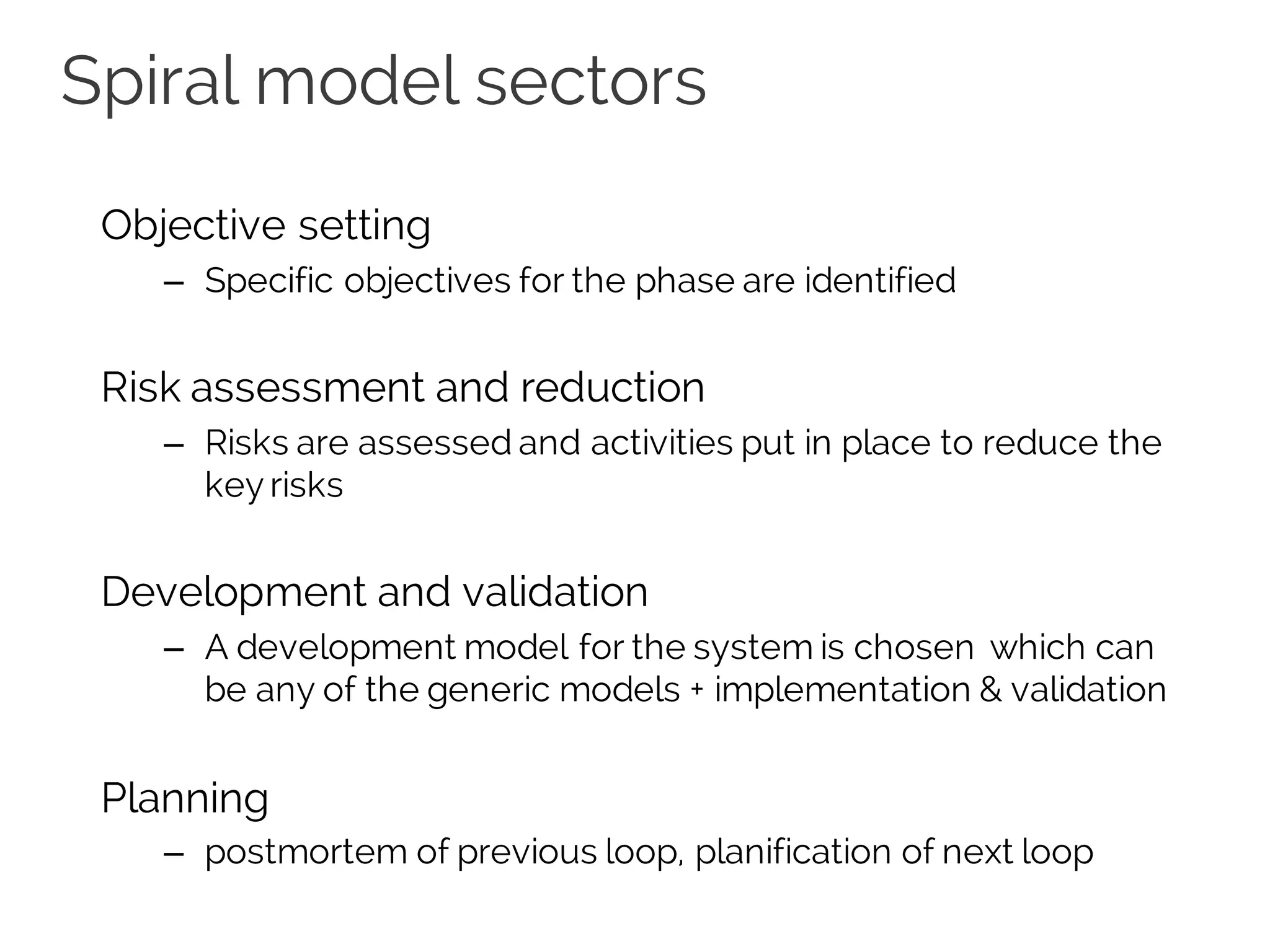 Spiral model sectors

Objective setting

– Specific objectives for the phase are identified

Risk assessment and reduction

– Risks are assessed and activities put in place to reduce the key risks

Development and validation

– A development model for the system is chosen which can be any of the generic models + implementation & validation

Planning

– postmortem of previous loop, planification of next loop